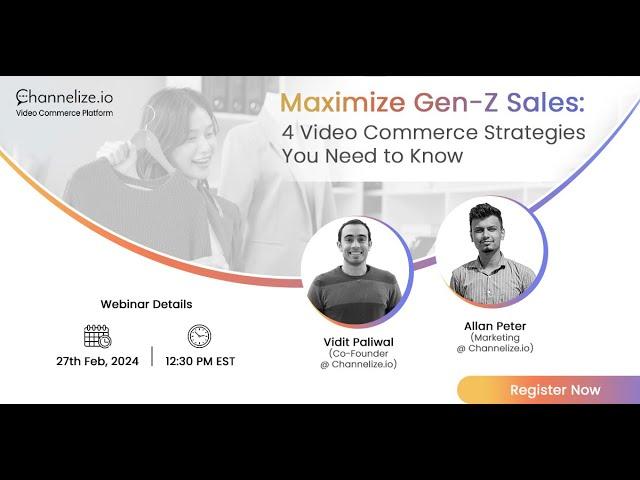 Channelize.io
Video Commerce Platform

Maximize Gen-Z Sales:
4 Video Commerce Strategies You Need to Know

Webinar Details

27th Feb, 2024

12:30 PM EST

Vidit Paliwal
(Co-Founder @ Channelize.io)

Allan Peter
(Marketing @ Channelize.io)

Register Now